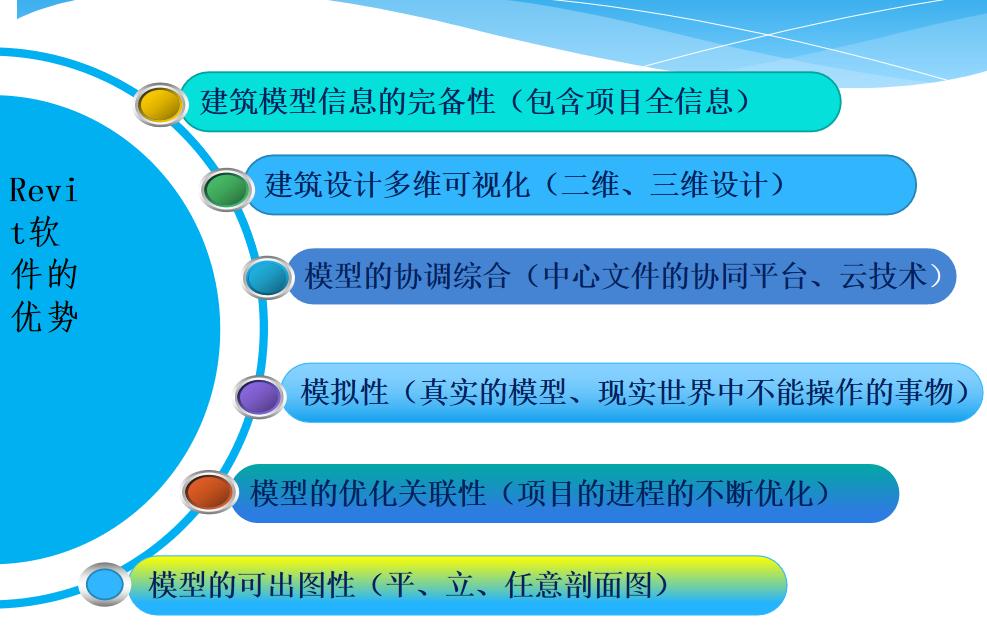 Revit软件的优势

建筑模型信息的完备性（包含项目全信息）

建筑设计多维可视化（二维、三维设计）

模型的协调综合（中心文件的协同平台、云技术）

模拟性（真实的模型、现实世界中不能操作的事物）

模型的优化关联性（项目的进程的不断优化）

模型的可出图性（平、立、任意剖面图）